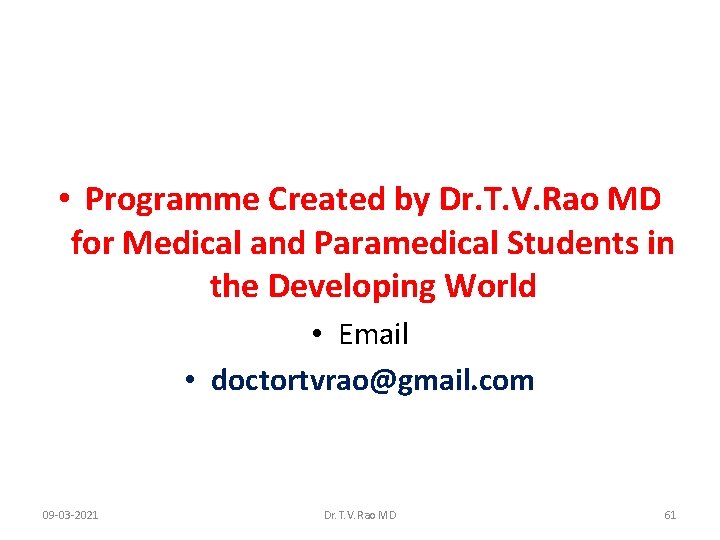 • Programme Created by Dr.T.V.Rao MD for Medical and Paramedical Students in the Developing World

• Email

• doctortvrao@gmail.com

09-03-2021

Dr. T.V. Rao MD

61